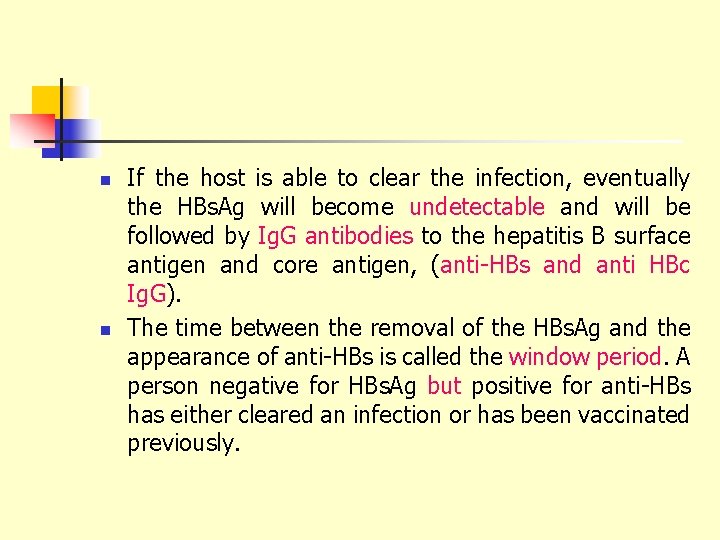 - If the host is able to clear the infection, eventually the HBsAg will become undetectable and will be followed by IgG antibodies to the hepatitis B surface antigen and core antigen, (anti-HBs and anti HBc IgG).
- The time between the removal of the HBsAg and the appearance of anti-HBs is called the window period. A person negative for HBsAg but positive for anti-HBs has either cleared an infection or has been vaccinated previously.